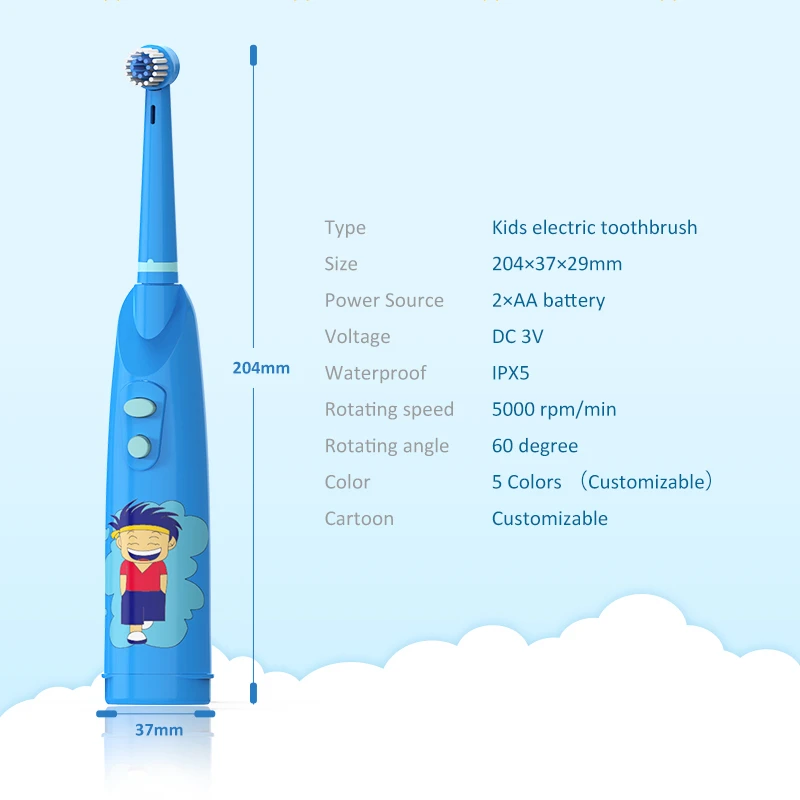 204mm

37mm

| Type | Kids electric toothbrush |
|---|---|
| Size | 204×37×29mm |
| Power Source | 2×AA battery |
| Voltage | DC 3V |
| Waterproof | IPX5 |
| Rotating speed | 5000 rpm/min |
| Rotating angle | 60 degree |
| Color | 5 Colors （Customizable） |
| Cartoon | Customizable |